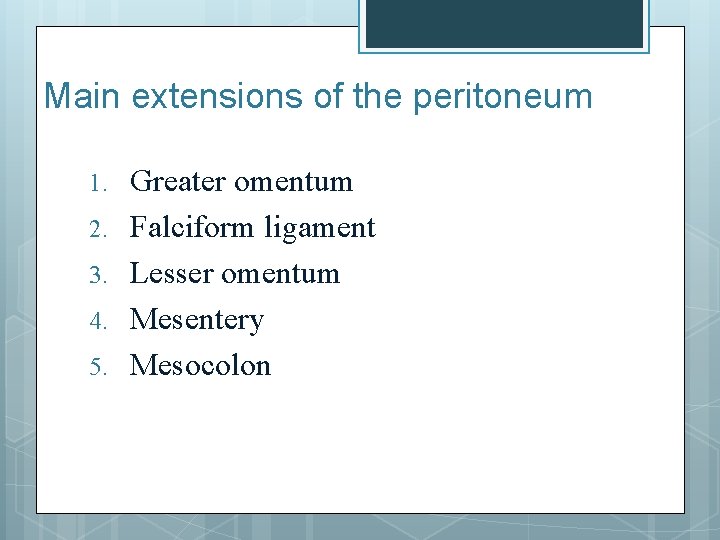 Main extensions of the peritoneum

1. Greater omentum
2. Falciform ligament
3. Lesser omentum
4. Mesentery
5. Mesocolon